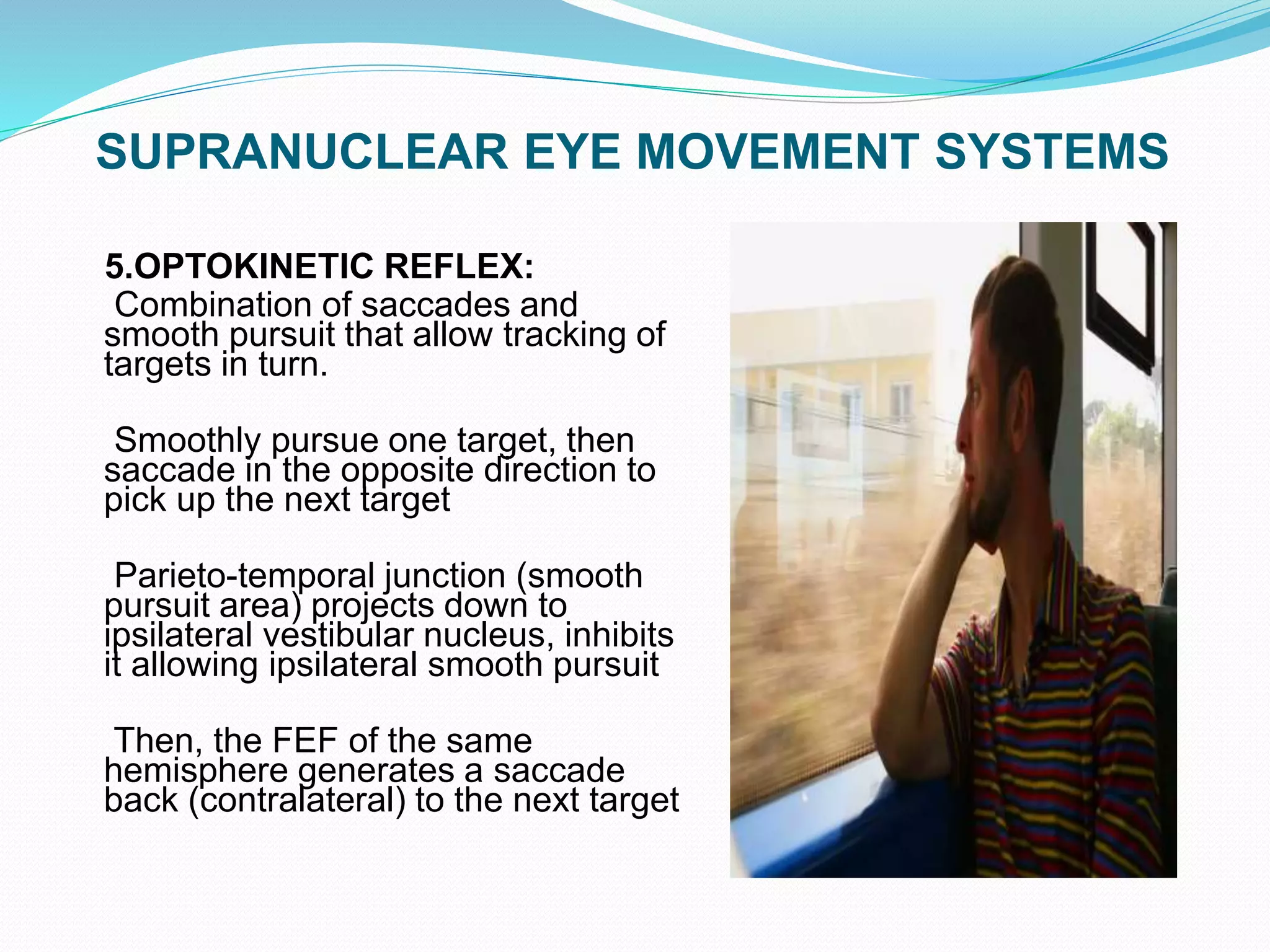 SUPRANUCLEAR EYE MOVEMENT SYSTEMS

5.OPTOKINETIC REFLEX:

Combination of saccades and smooth pursuit that allow tracking of targets in turn.

Smoothly pursue one target, then saccade in the opposite direction to pick up the next target

Parieto-temporal junction (smooth pursuit area) projects down to ipsilateral vestibular nucleus, inhibits it allowing ipsilateral smooth pursuit

Then, the FEF of the same hemisphere generates a saccade back (contralateral) to the next target